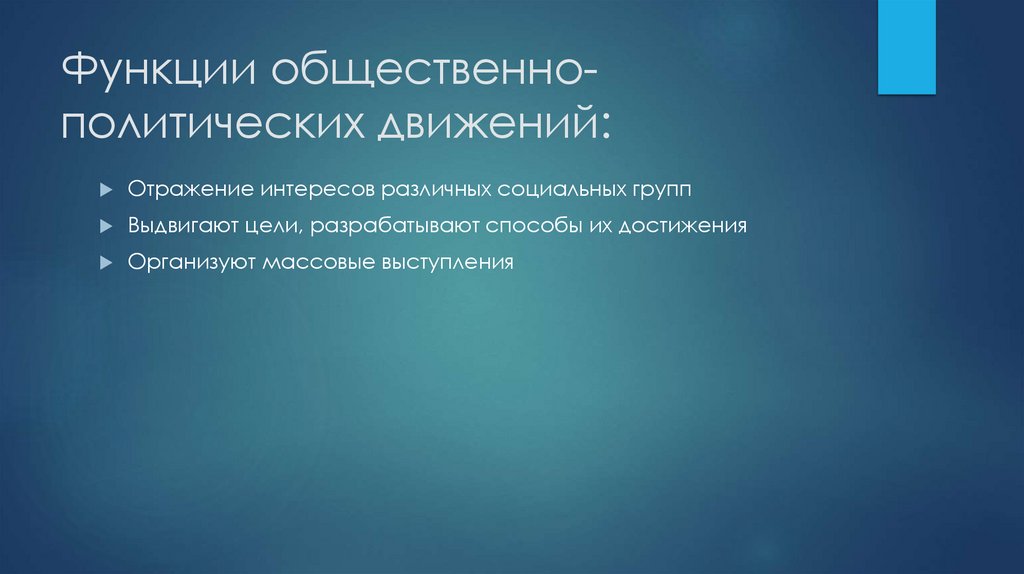 Функции общественно-политических движений:

Отражение интересов различных социальных групп

Выдвигают цели, разрабатывают способы их достижения

Организуют массовые выступления